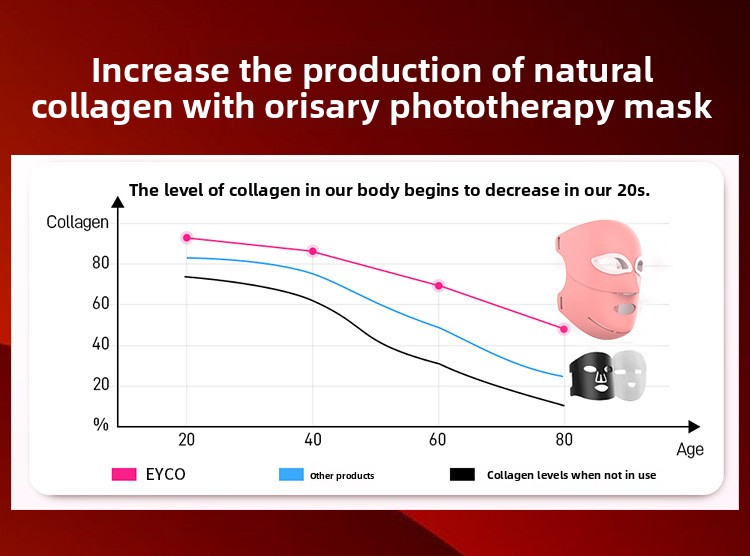 Increase the production of natural collagen with orisary phototherapy mask

The level of collagen in our body begins to decrease in our 20s.

Collagen

80

60

40

20

%

20

40

60

80

Age

EYCO

Other products

Collagen levels when not in use